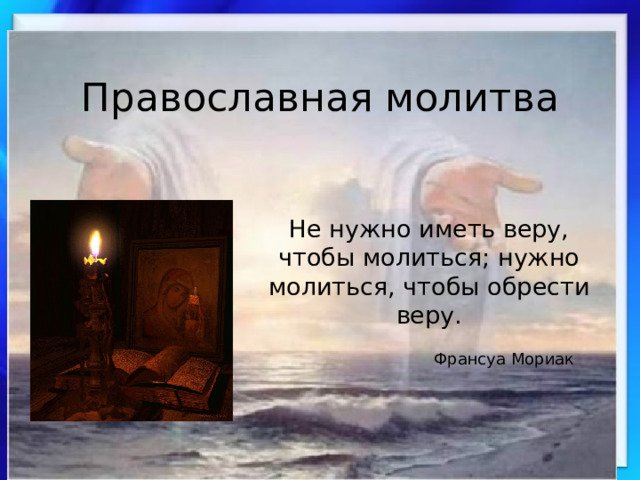 Православная молитва

Не нужно иметь веру, чтобы молиться; нужно молиться, чтобы обрести веру.

Франсуа Мориак